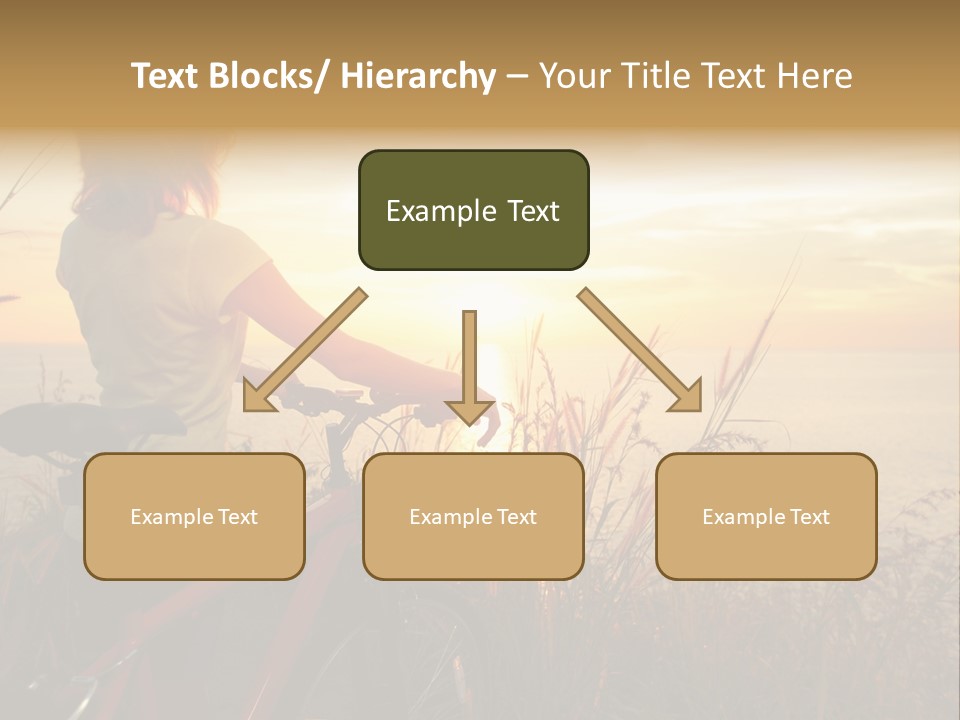 Text Blocks/ Hierarchy – Your Title Text Here

Example Text

Example Text

Example Text

Example Text